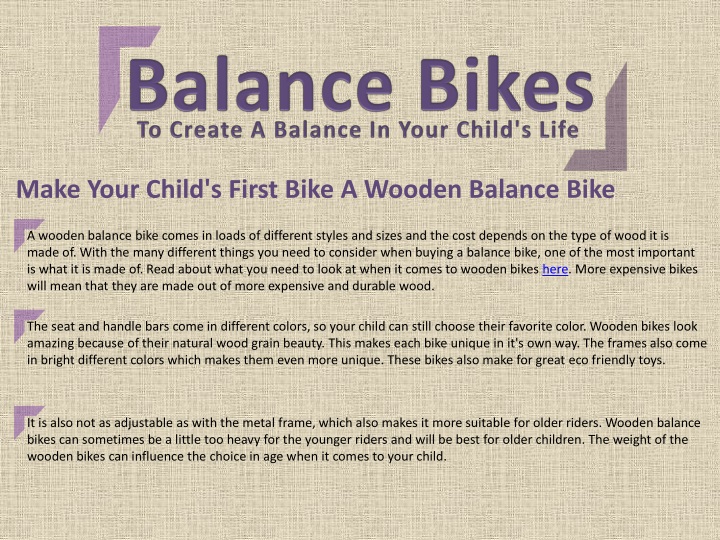 Balance Bikes
To Create A Balance In Your Child's Life

Make Your Child's First Bike A Wooden Balance Bike

A wooden balance bike comes in loads of different styles and sizes and the cost depends on the type of wood it is made of. With the many different things you need to consider when buying a balance bike, one of the most important is what it is made of. Read about what you need to look at when it comes to wooden bikes here. More expensive bikes will mean that they are made out of more expensive and durable wood.

The seat and handle bars come in different colors, so your child can still choose their favorite color. Wooden bikes look amazing because of their natural wood grain beauty. This makes each bike unique in it's own way. The frames also come in bright different colors which makes them even more unique. These bikes also make for great eco friendly toys.

It is also not as adjustable as with the metal frame, which also makes it more suitable for older riders. Wooden balance bikes can sometimes be a little too heavy for the younger riders and will be best for older children. The weight of the wooden bikes can influence the choice in age when it comes to your child.